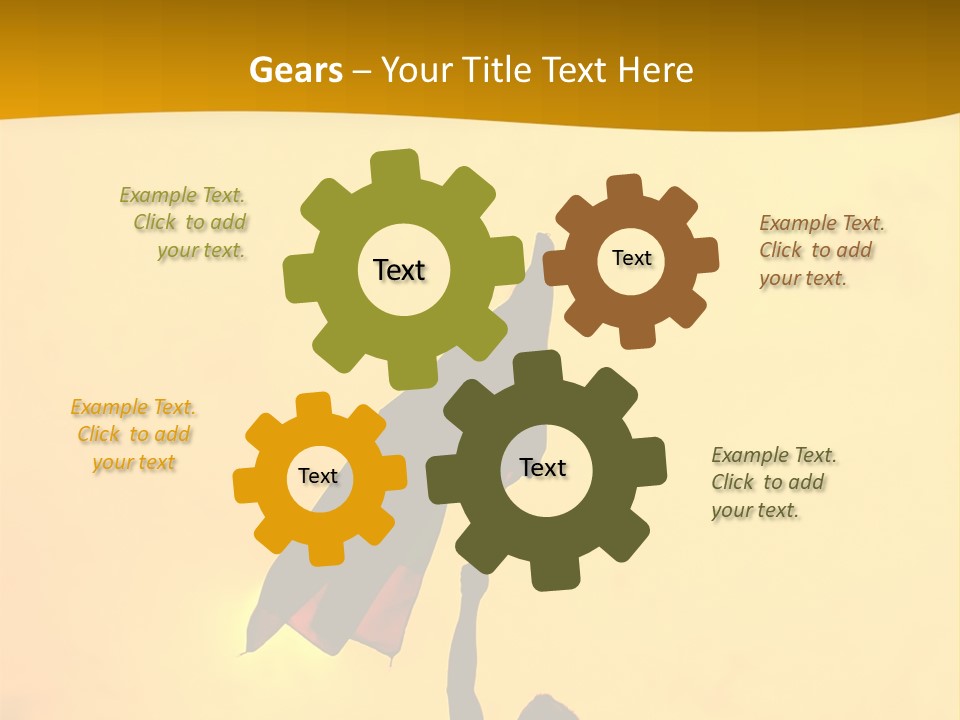 Gears – Your Title Text Here

Example Text. Click to add your text.

Text

Text

Example Text. Click to add your text.

Example Text. Click to add your text

Text

Text

Example Text. Click to add your text.